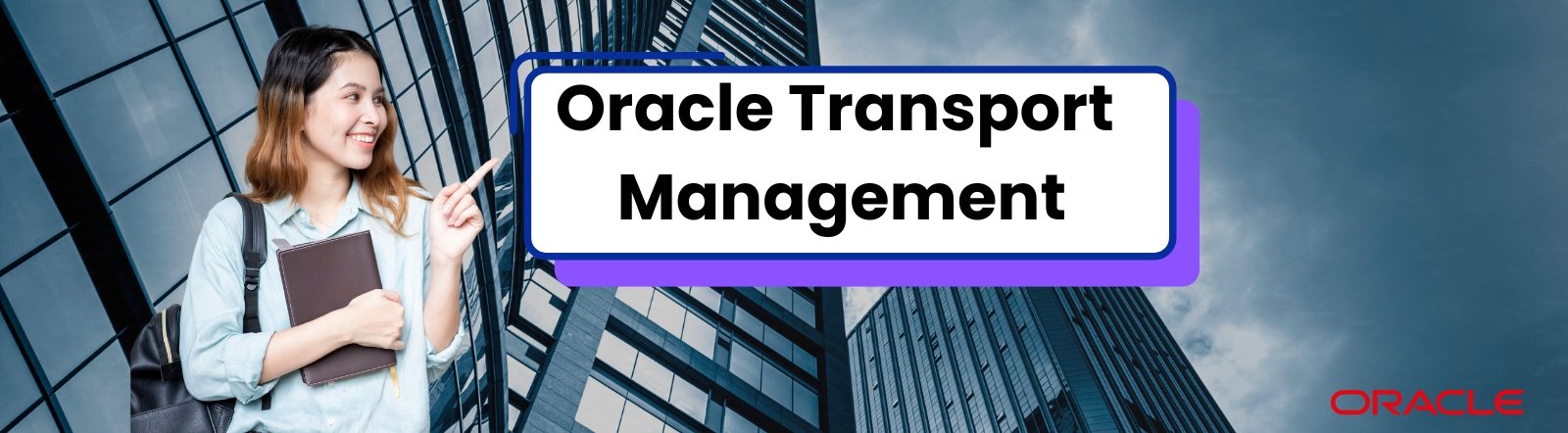 Oracle Transport Management

ORACLE